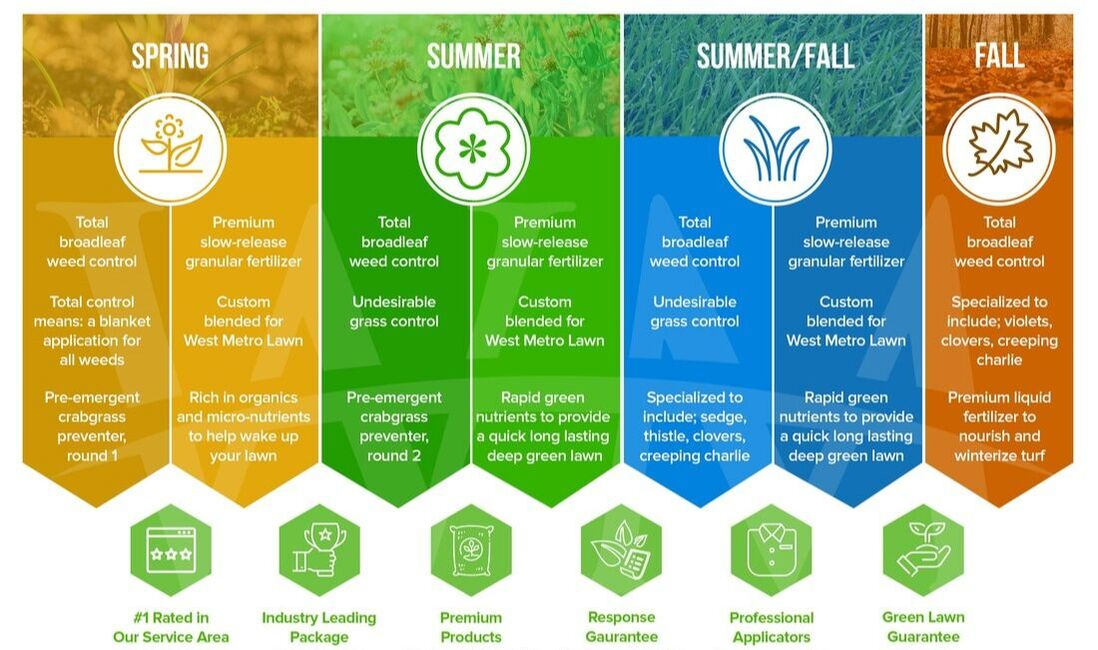 SPRING

Total broadleaf weed control

Total control means: a blanket application for all weeds

Pre-emergent crabgrass preventer, round 1

Premium slow-release granular fertilizer

Custom blended for West Metro Lawn

Rich in organics and micro-nutrients to help wake up your lawn

SUMMER

Total broadleaf weed control

Undesirable grass control

Pre-emergent crabgrass preventer, round 2

Premium slow-release granular fertilizer

Custom blended for West Metro Lawn

Rapid green nutrients to provide a quick long lasting deep green lawn

SUMMER/FALL

Total broadleaf weed control

Undesirable grass control

Specialized to include; sedge, thistle, clovers, creeping charlie

Premium slow-release granular fertilizer

Custom blended for West Metro Lawn

Rapid green nutrients to provide a quick long lasting deep green lawn

FALL

Total broadleaf weed control

Specialized to include; violets, clovers, creeping charlie

Premium liquid fertilizer to nourish and winterize turf

#1 Rated in Our Service Area

Industry Leading Package

Premium Products

Response Gaurantee

Professional Applicators

Green Lawn Guarantee